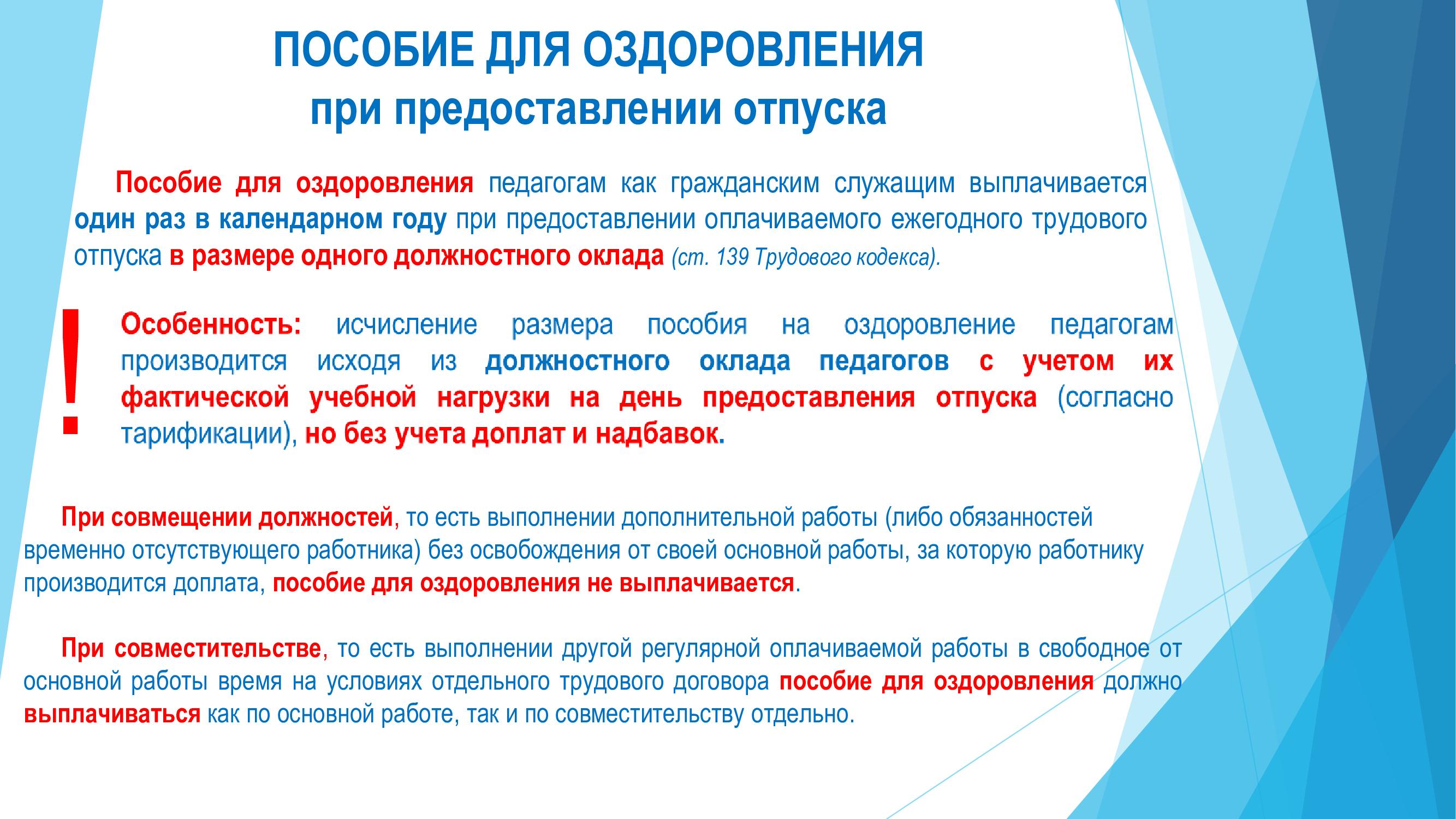 ПОСОБИЕ ДЛЯ ОЗДОРОВЛЕНИЯ
при предоставлении отпуска

Пособие для оздоровления педагогам как гражданским служащим выплачивается один раз в календарном году при предоставлении оплачиваемого ежегодного трудового отпуска в размере одного должностного оклада (ст. 139 Трудового кодекса).

!

Особенность: исчисление размера пособия на оздоровление педагогам производится исходя из должностного оклада педагогов с учетом их фактической учебной нагрузки на день предоставления отпуска (согласно тарификации), но без учета доплат и надбавок.

При совмещении должностей, то есть выполнении дополнительной работы (либо обязанностей временно отсутствующего работника) без освобождения от своей основной работы, за которую работнику производится доплата, пособие для оздоровления не выплачивается.

При совместительстве, то есть выполнении другой регулярной оплачиваемой работы в свободное от основной работы время на условиях отдельного трудового договора пособие для оздоровления должно выплачиваться как по основной работе, так и по совместительству отдельно.